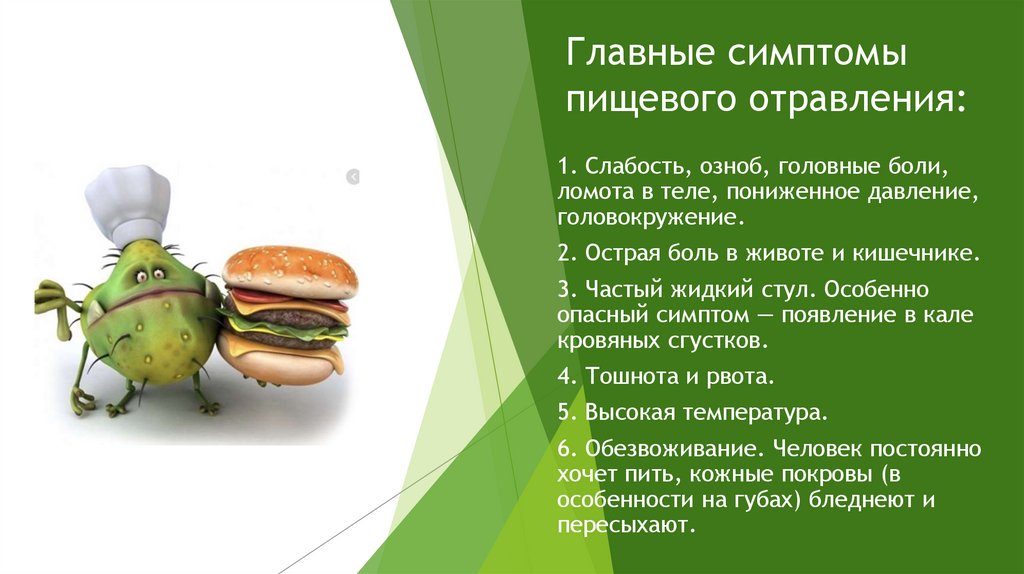 Главные симптомы пищевого отравления:

1. Слабость, озноб, головные боли, ломота в теле, пониженное давление, головокружение.

2. Острая боль в животе и кишечнике.

3. Частый жидкий стул. Особенно опасный симптом — появление в кале кровяных сгустков.

4. Тошнота и рвота.

5. Высокая температура.

6. Обезвоживание. Человек постоянно хочет пить, кожные покровы (в особенности на губах) бледнеют и пересыхают.